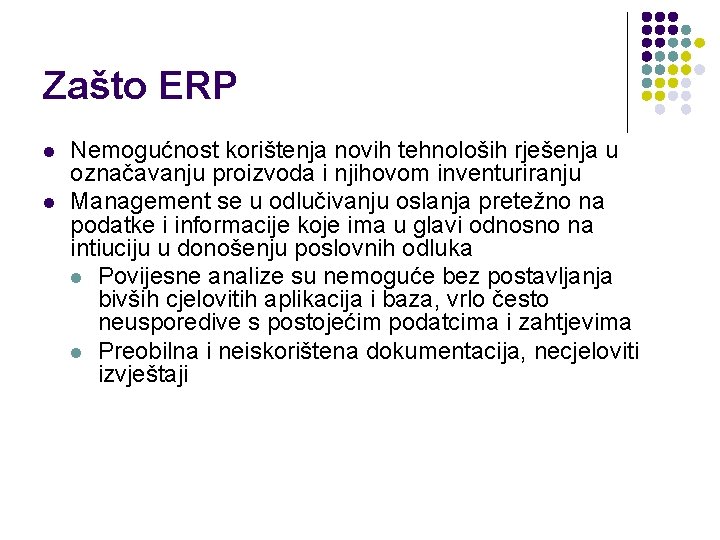 Zašto ERP

- Nemogućnost korištenja novih tehnološih rješenja u označavanju proizvoda i njihovom inventuriranju
- Management se u odlučivanju oslanja pretežno na podatke i informacije koje ima u glavi odnosno na intiuciju u donošenju poslovnih odluka
  - Povijesne analize su nemoguće bez postavljanja bivših cjelovitih aplikacija i baza, vrlo često neusporedive s postojećim podatcima i zahtjevima
  - Preobilna i neiskorištena dokumentacija, necjeloviti izvještaji